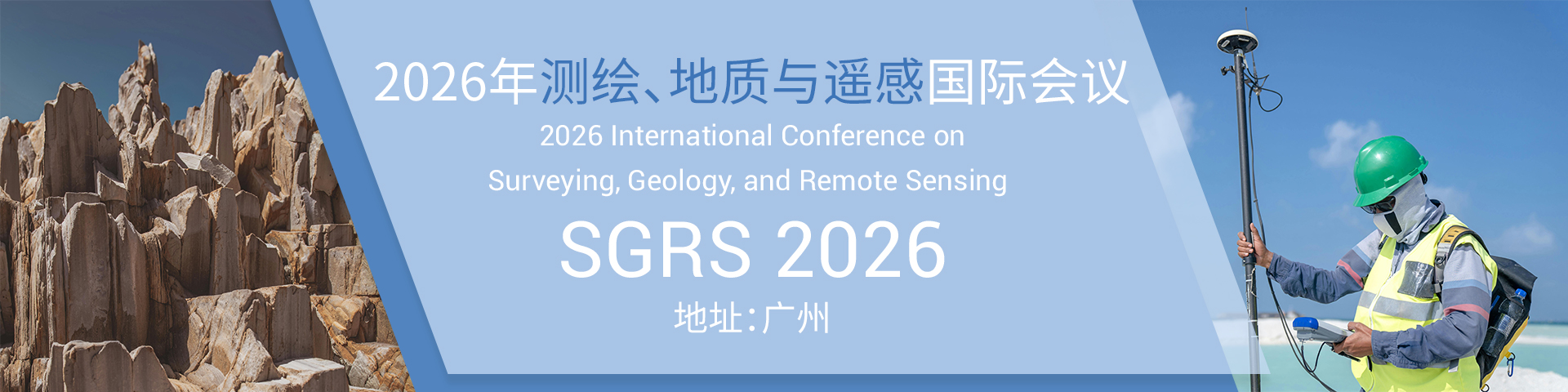 2026年测绘、地质与遥感国际会议

2026 International Conference on Surveying, Geology, and Remote Sensing

SGRS 2026

地址：广州